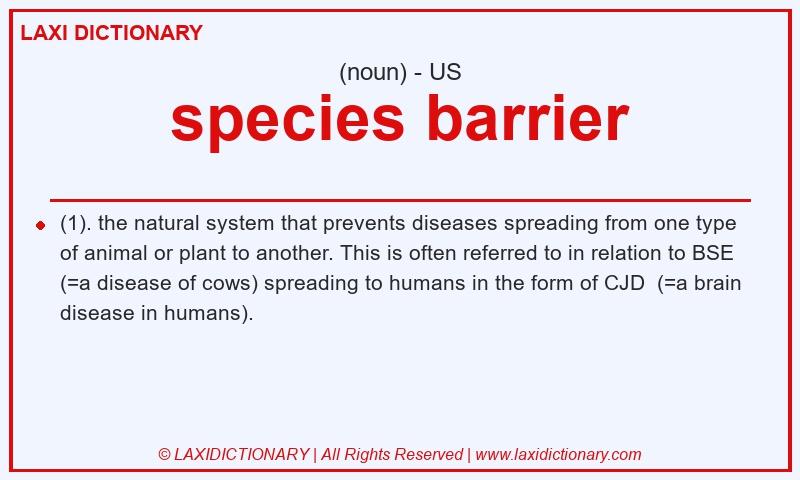 LAXI DICTIONARY

(noun) - US

species barrier

(1). the natural system that prevents diseases spreading from one type of animal or plant to another. This is often referred to in relation to BSE (=a disease of cows) spreading to humans in the form of CJD (=a brain disease in humans).

© LAXIDICTIONARY | All Rights Reserved | www.laxidictionary.com